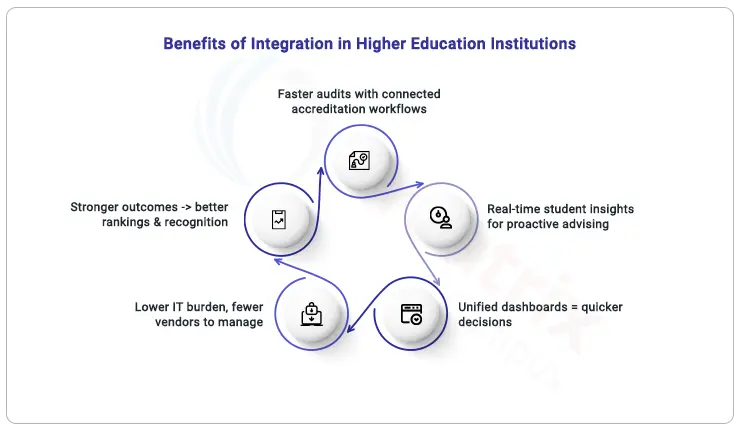 Benefits of Integration in Higher Education Institutions

Faster audits with connected accreditation workflows

Real-time student insights for proactive advising

Unified dashboards = quicker decisions

Lower IT burden, fewer vendors to manage

Stronger outcomes -> better rankings & recognition